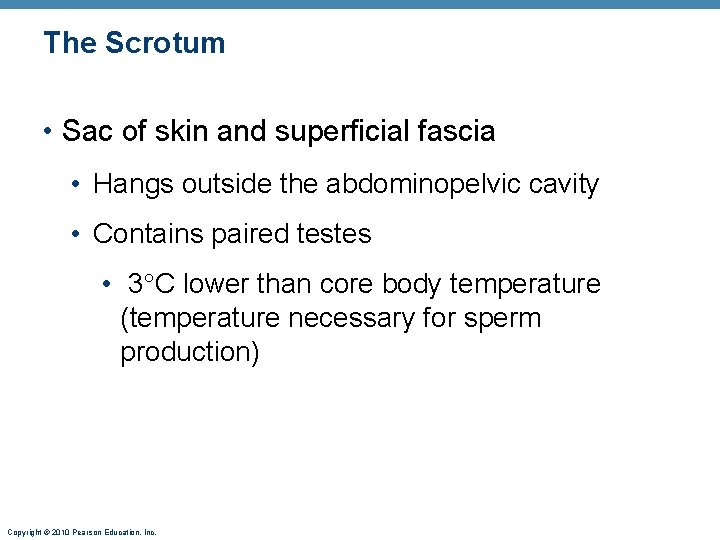 The Scrotum

• Sac of skin and superficial fascia

• Hangs outside the abdominopelvic cavity

• Contains paired testes

• 3°C lower than core body temperature (temperature necessary for sperm production)

Copyright © 2010 Pearson Education, Inc.